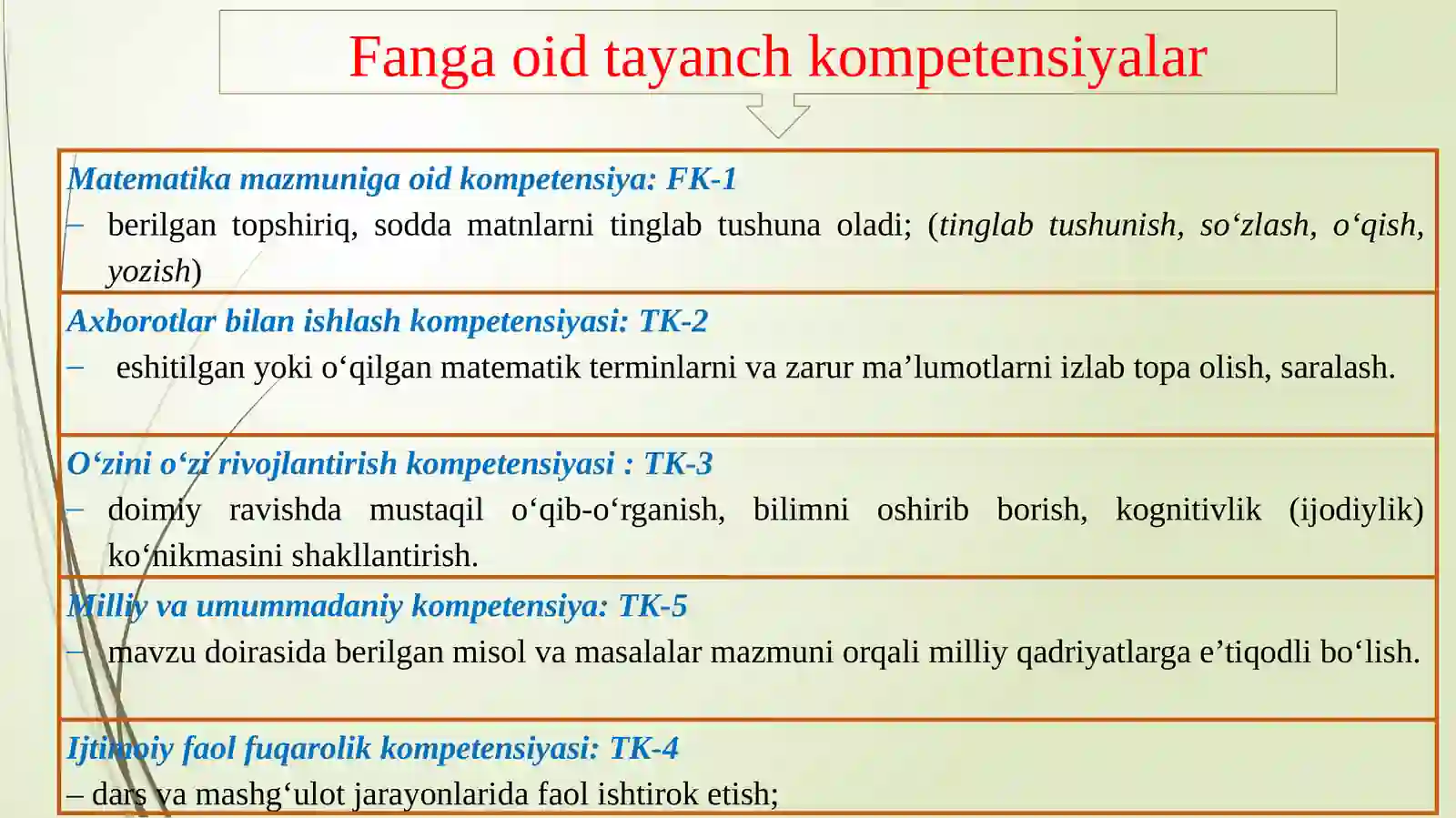 Fanga oid tayanch kompetensiyalar

Matematika mazmuniga oid kompetensiya: FK-1
– berilgan topshiriq, sodda matnlarni tinglab tushuna oladi; (tinglab tushunish, so‘zlash, o‘qish, yozish)

Axborotlar bilan ishlash kompetensiyasi: TK-2
– eshitilgan yoki o‘qilgan matematik terminlarni va zarur ma’lumotlarni izlab topa olish, saralash.

O‘zini o‘zi rivojlantirish kompetensiyasi : TK-3
– doimiy ravishda mustaqil o‘qib-o‘rganish, bilimni oshirib borish, kognitivlik (ijodiylik) ko‘nikmasini shakllantirish.

Milliy va umummadaniy kompetensiya: TK-5
– mavzu doirasida berilgan misol va masalalar mazmuni orqali milliy qadriyatlarga e’tiqodli bo‘lish.

Ijtimoiy faol fuqarolik kompetensiyasi: TK-4
– dars va mashg‘ulot jarayonlarida faol ishtirok etish;